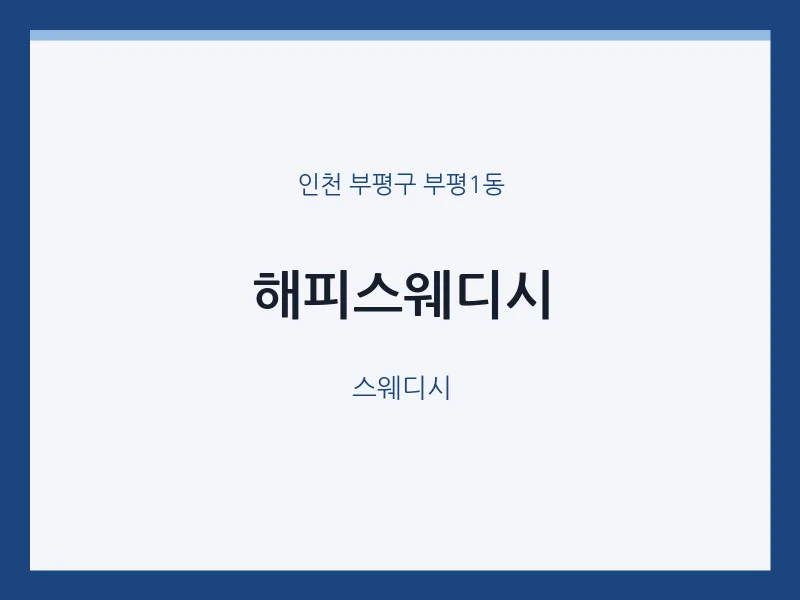 인천 부평구 부평1동

해피스웨디시

스웨디시